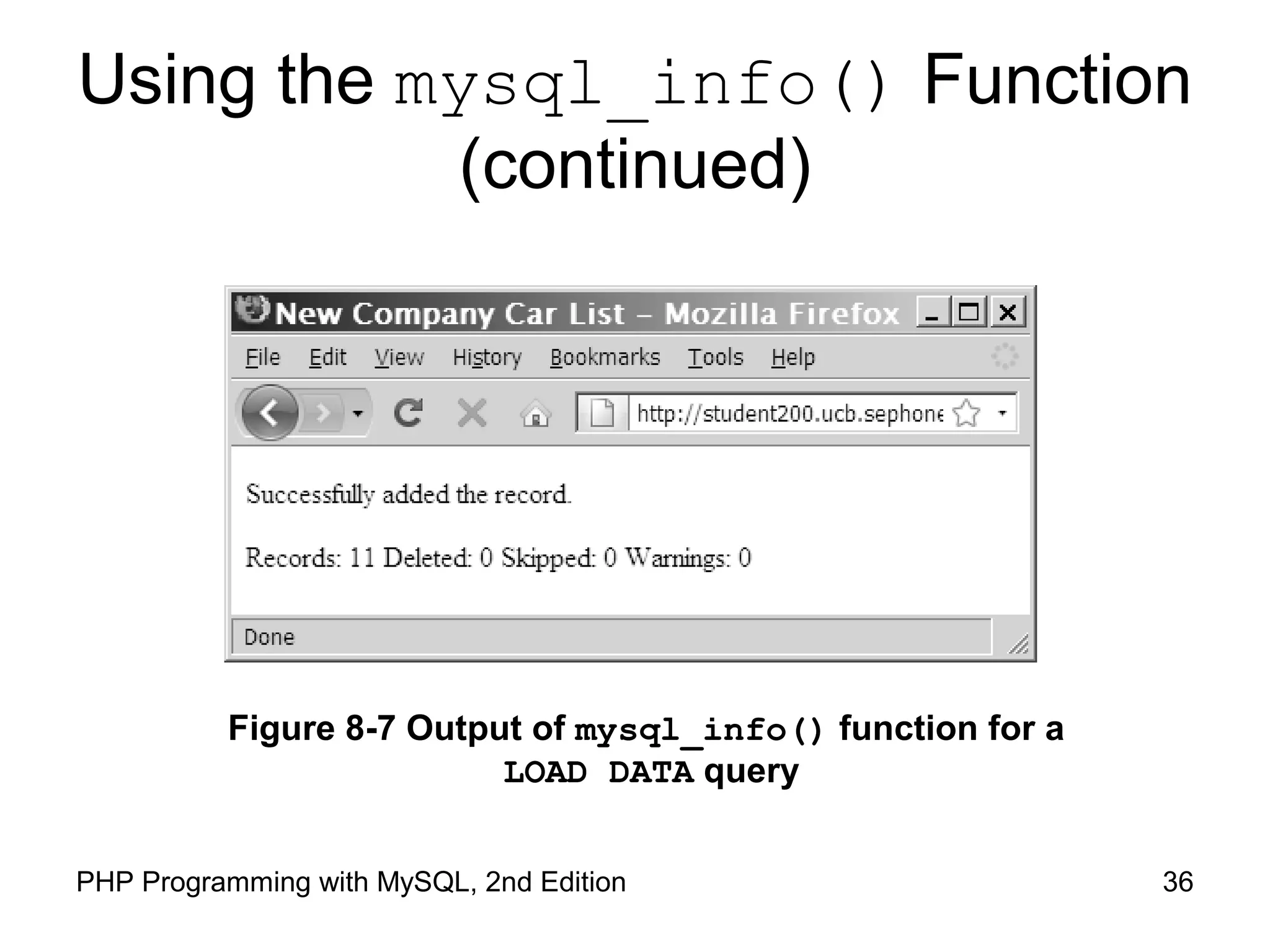 Using the mysql_info() Function (continued)

New Company Car List – Mozilla Firefox

File Edit View History Bookmarks Tools Help

http://student200.ucb.sephone

Successfully added the record.

Records: 11 Deleted: 0 Skipped: 0 Warnings: 0

Done

Figure 8-7 Output of mysql_info() function for a LOAD DATA query

PHP Programming with MySQL, 2nd Edition

36